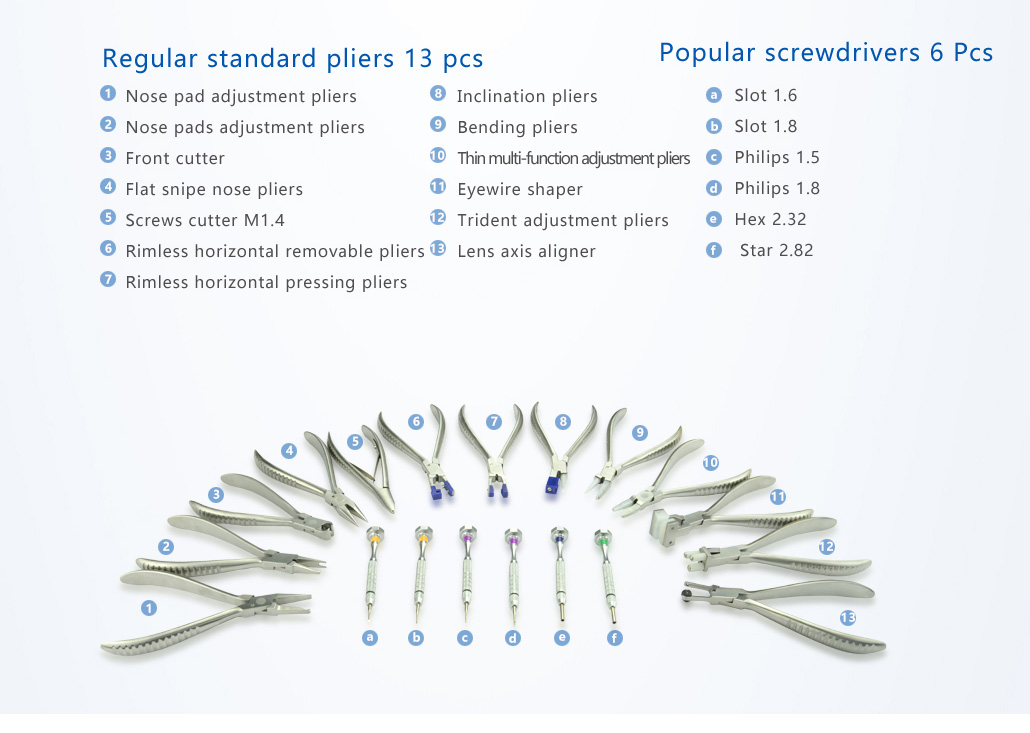 Regular standard pliers 13 pcs

1 Nose pad adjustment pliers
2 Nose pads adjustment pliers
3 Front cutter
4 Flat snipe nose pliers
5 Screws cutter M1.4
6 Rimless horizontal removable pliers
7 Rimless horizontal pressing pliers

8 Inclination pliers
9 Bending pliers
10 Thin multi-function adjustment pliers
11 Eyewire shaper
12 Trident adjustment pliers
13 Lens axis aligner

Popular screwdrivers 6 Pcs

a Slot 1.6
b Slot 1.8
c Philips 1.5
d Philips 1.8
e Hex 2.32
f Star 2.82

1 2 3 4 5 6 7 8 9 10 11 12 13

a b c d e f